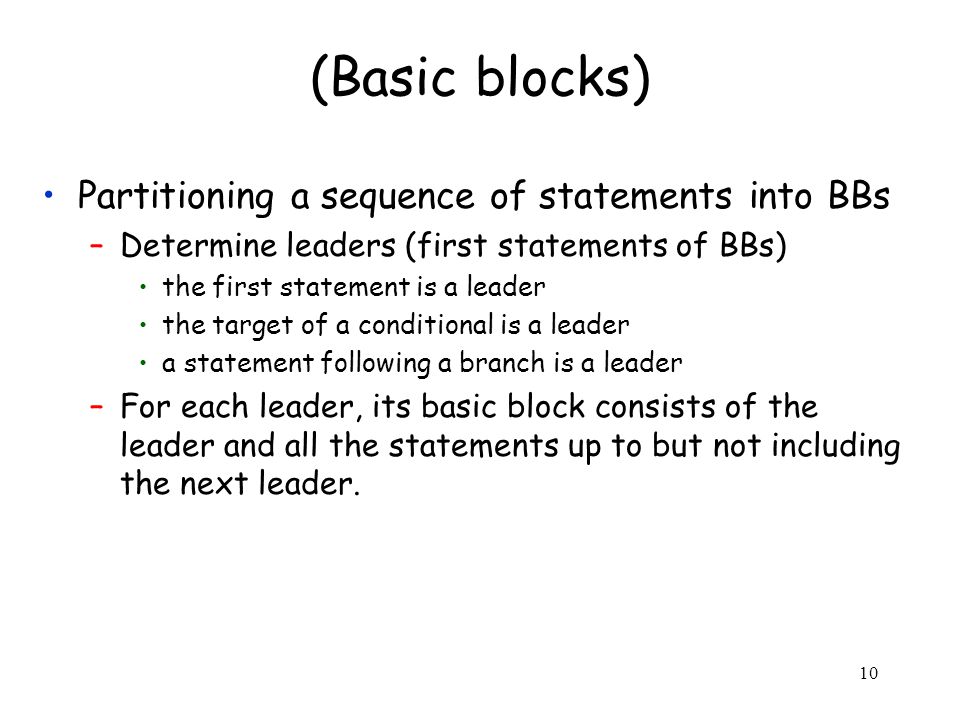 (Basic blocks)

• Partitioning a sequence of statements into BBs
– Determine leaders (first statements of BBs)
• the first statement is a leader
• the target of a conditional is a leader
• a statement following a branch is a leader
– For each leader, its basic block consists of the leader and all the statements up to but not including the next leader.

10